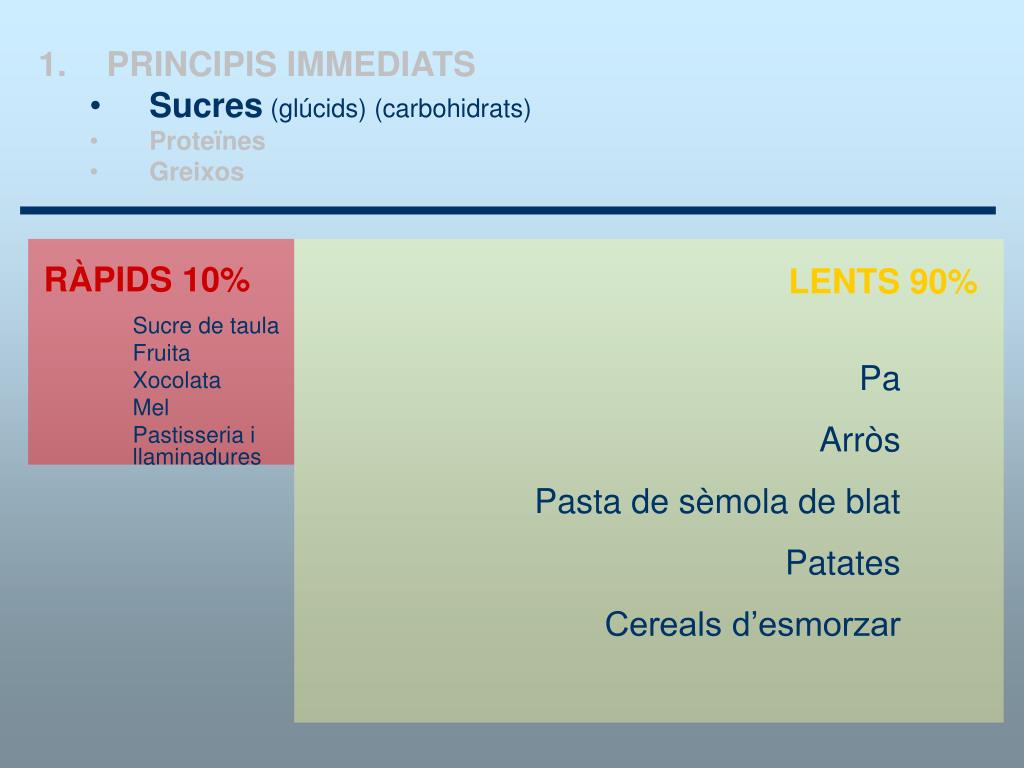 1. PRINCIPIS IMMEDIATS
• Sucres (glúcids) (carbohidrats)
• Proteïnes
• Greixos

RÀPIDS 10%

Sucre de taula
Fruita
Xocolata
Mel
Pastisseria i llaminadures

LENTS 90%

Pa
Arròs
Pasta de sèmola de blat
Patates
Cereals d’esmorzar